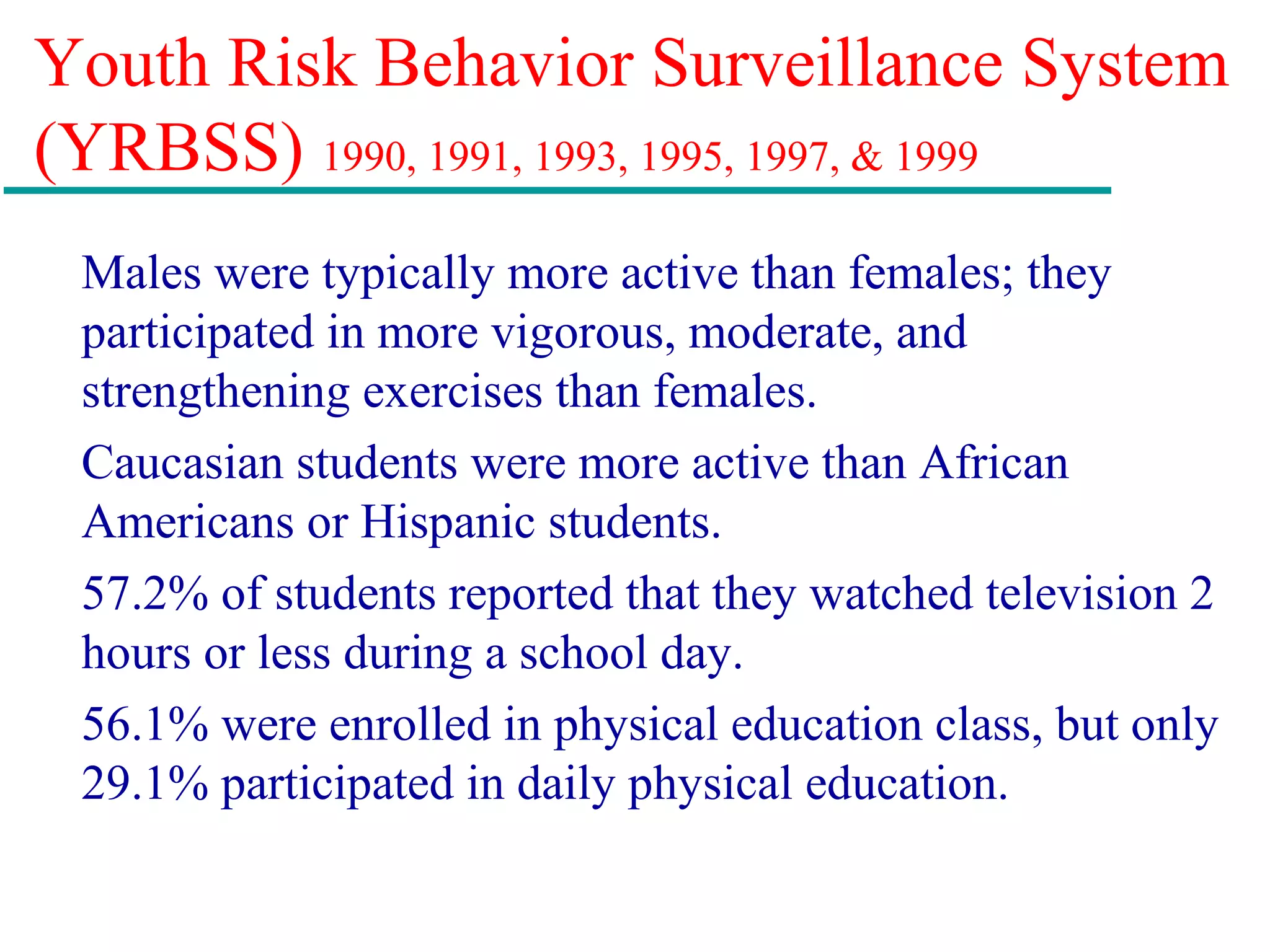 Youth Risk Behavior Surveillance System (YRBSS) 1990, 1991, 1993, 1995, 1997, & 1999

Males were typically more active than females; they participated in more vigorous, moderate, and strengthening exercises than females.

Caucasian students were more active than African Americans or Hispanic students.

57.2% of students reported that they watched television 2 hours or less during a school day.

56.1% were enrolled in physical education class, but only 29.1% participated in daily physical education.